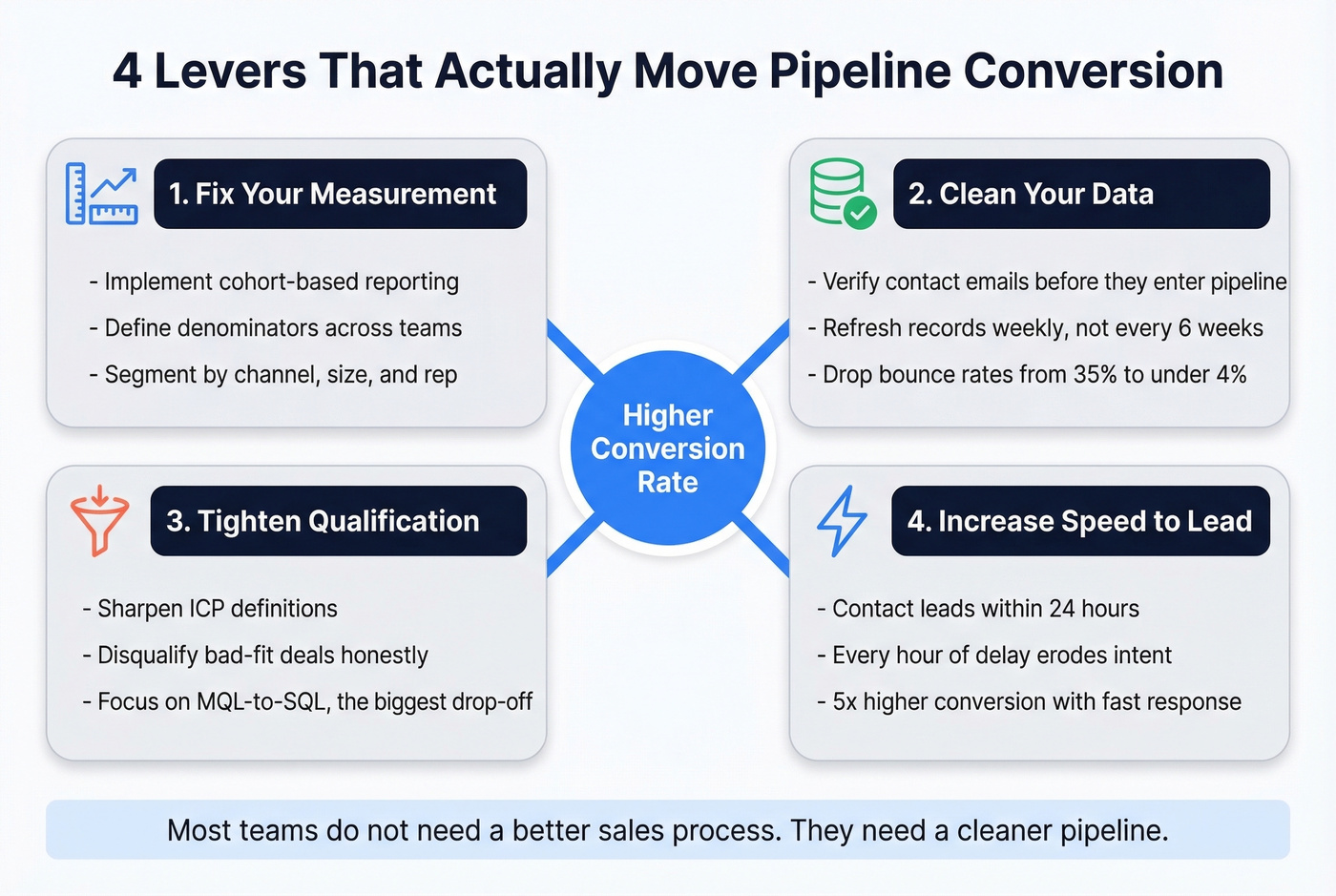 4 Levers That Actually Move Pipeline Conversion

1. Fix Your Measurement

- Implement cohort-based reporting
- Define denominators across teams
- Segment by channel, size, and rep

2. Clean Your Data

- Verify contact emails before they enter pipeline
- Refresh records weekly, not every 6 weeks
- Drop bounce rates from 35% to under 4%

Higher Conversion Rate

3. Tighten Qualification

- Sharpen ICP definitions
- Disqualify bad-fit deals honestly
- Focus on MQL-to-SQL, the biggest drop-off

4. Increase Speed to Lead

- Contact leads within 24 hours
- Every hour of delay erodes intent
- 5x higher conversion with fast response

Most teams do not need a better sales process. They need a cleaner pipeline.